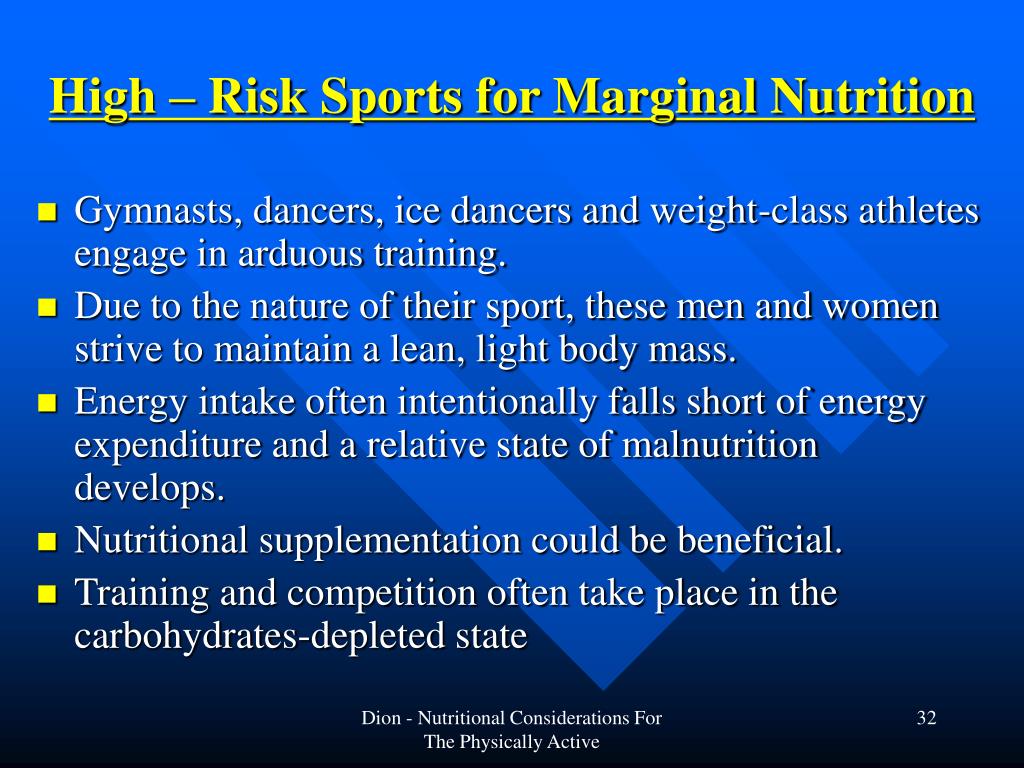 High – Risk Sports for Marginal Nutrition

- Gymnasts, dancers, ice dancers and weight-class athletes engage in arduous training.
- Due to the nature of their sport, these men and women strive to maintain a lean, light body mass.
- Energy intake often intentionally falls short of energy expenditure and a relative state of malnutrition develops.
- Nutritional supplementation could be beneficial.
- Training and competition often take place in the carbohydrates-depleted state

Dion - Nutritional Considerations For The Physically Active

32